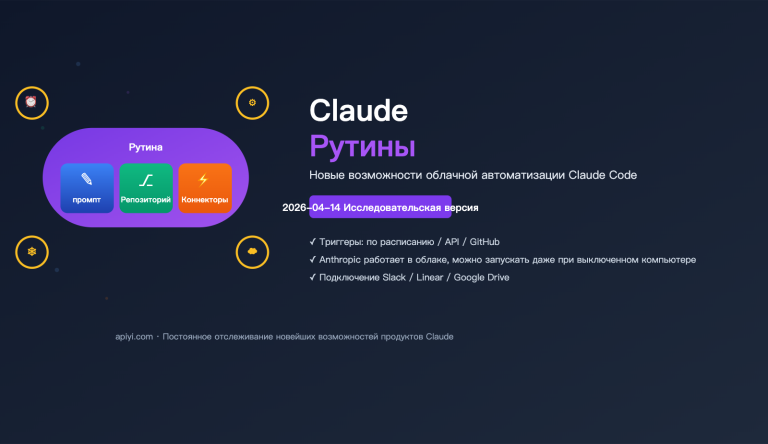 Рутина

промпт

Репозиторий

Коннекторы

Claude
Рутины

Новые возможности облачной автоматизации Claude Code

2026–04–14 Исследовательская версия

✓ Триггеры: по расписанию / API / GitHub
✓ Anthropic работает в облаке, можно запускать даже при выключенном компьютере
✓ Подключение Slack / Linear / Google Drive

apiyi.com · Постоянное отслеживание новейших возможностей продуктов Claude